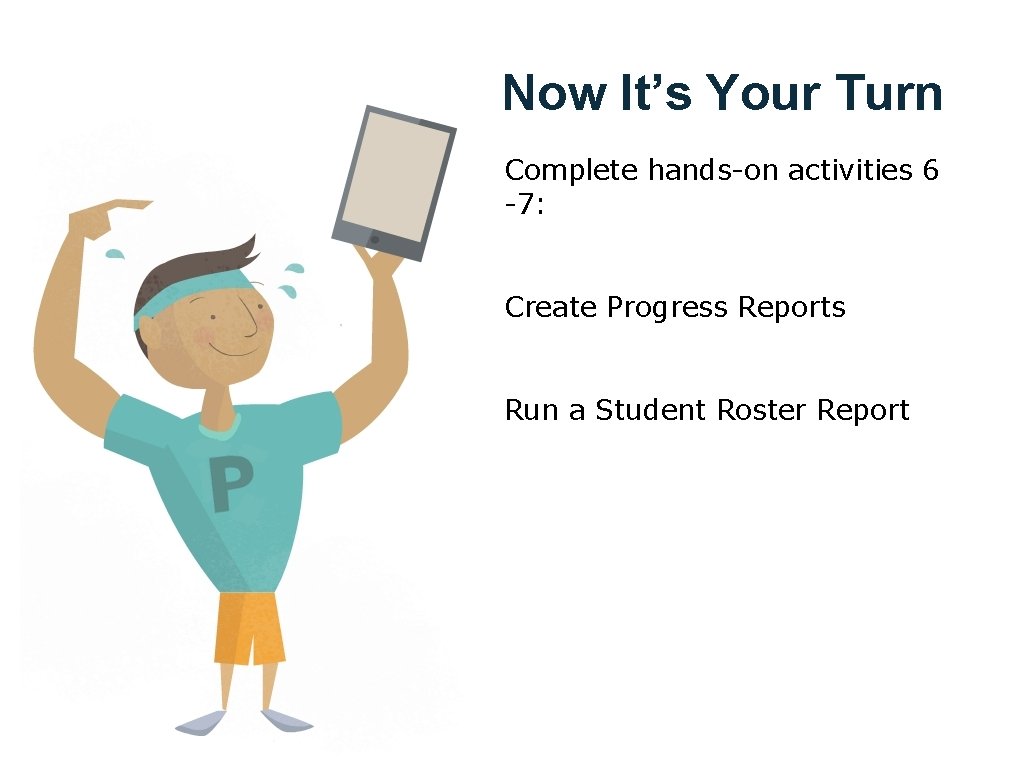 Now It’s Your Turn

Complete hands-on activities 6 -7:

Create Progress Reports

Run a Student Roster Report

P